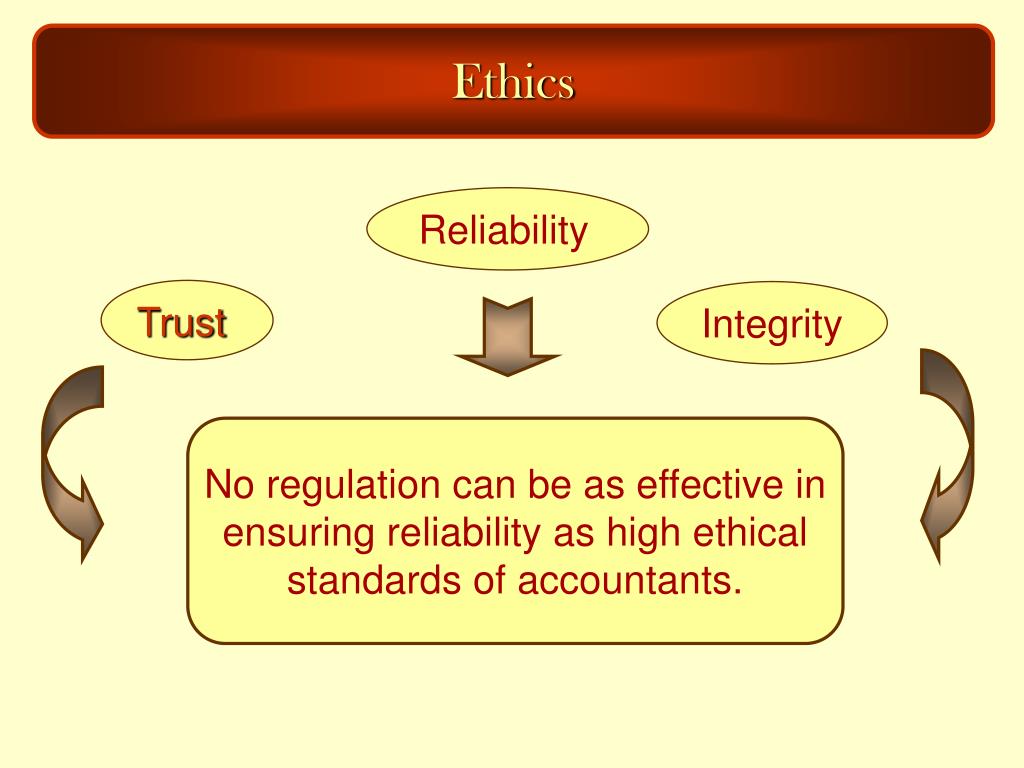 Ethics

Reliability

Trust

Integrity

No regulation can be as effective in ensuring reliability as high ethical standards of accountants.